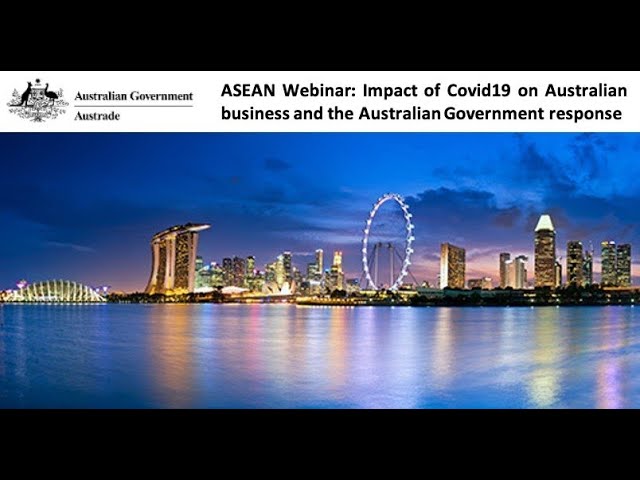 Australian Government
Austrade

ASEAN Webinar: Impact of Covid19 on Australian business and the Australian Government response